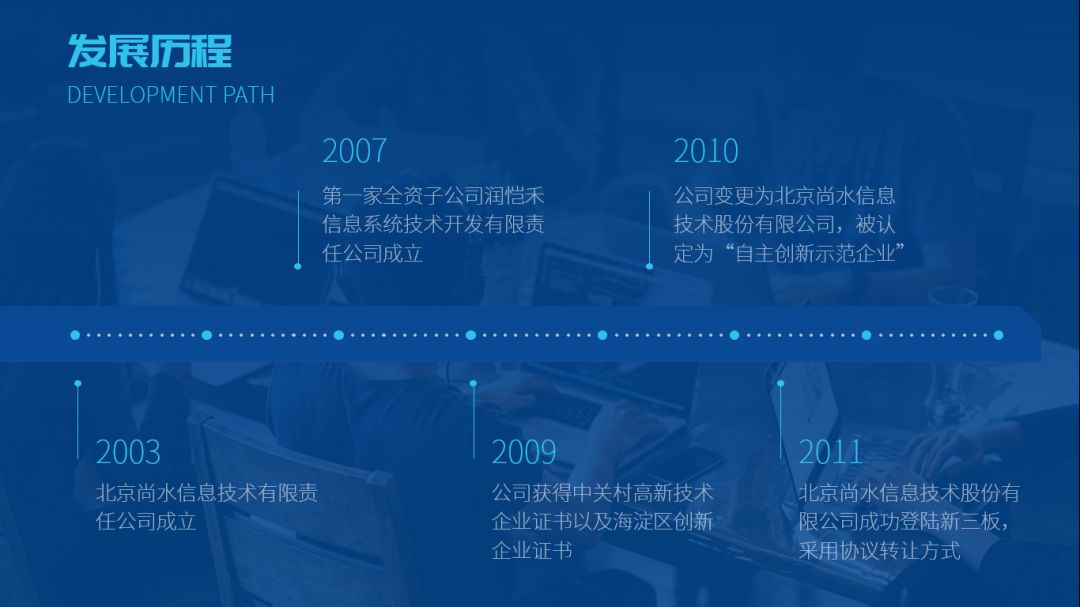 发展历程
DEVELOPMENT PATH

2007
第一家全资子公司润恺禾信息系统技术开发有限责任公司成立

2010
公司变更为北京尚水信息技术股份有限公司，被认定为“自主创新示范企业”

2003
北京尚水信息技术有限责任公司成立

2009
公司获得中关村高新技术企业证书以及海淀区创新企业证书

2011
北京尚水信息技术股份有限公司成功登陆新三板，采用协议转让方式